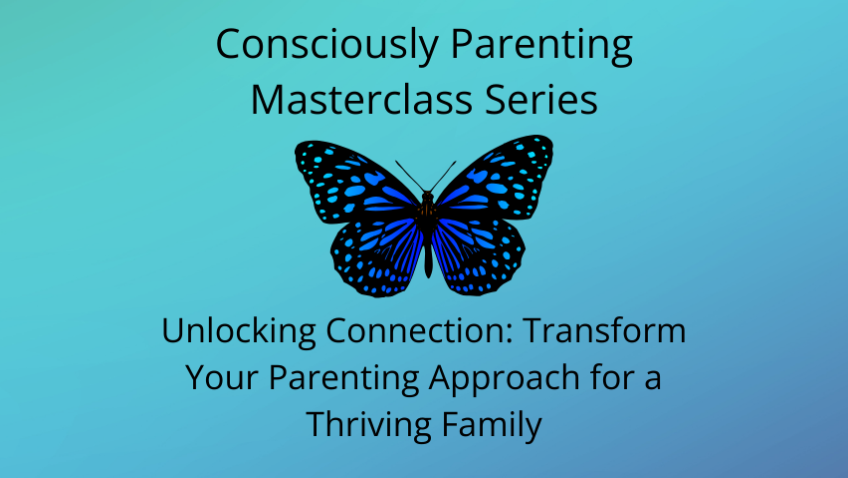 Consciously Parenting
Masterclass Series

Unlocking Connection: Transform Your Parenting Approach for a Thriving Family